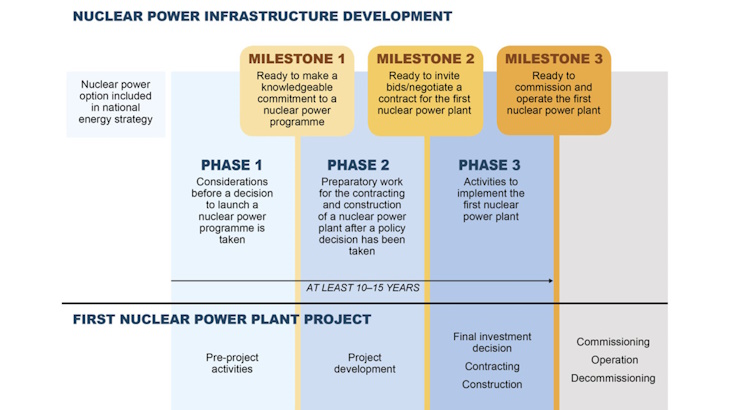 NUCLEAR POWER INFRASTRUCTURE DEVELOPMENT

Nuclear power option included in national energy strategy

MILESTONE 1
Ready to make a knowledgeable commitment to a nuclear power programme

MILESTONE 2
Ready to invite bids/negotiate a contract for the first nuclear power plant

MILESTONE 3
Ready to commission and operate the first nuclear power plant

PHASE 1
Considerations before a decision to launch a nuclear power programme is taken

PHASE 2
Preparatory work for the contracting and construction of a nuclear power plant after a policy decision has been taken

PHASE 3
Activities to implement the first nuclear power plant

AT LEAST 10–15 YEARS

FIRST NUCLEAR POWER PLANT PROJECT

Pre-project activities

Project development

Final investment decision
Contracting
Construction

Commissioning
Operation
Decommissioning